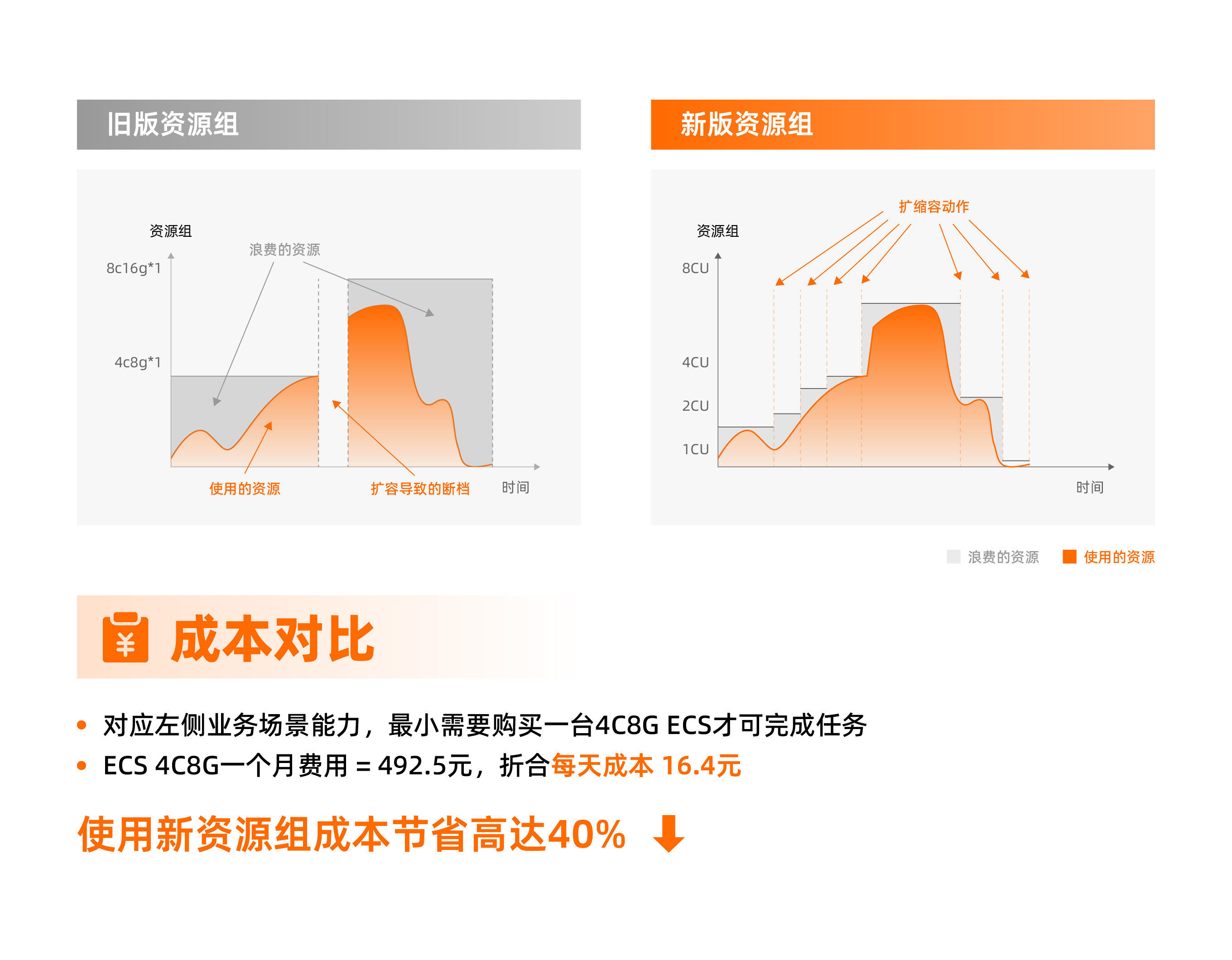 旧版资源组

资源组

浪费的资源

8c16g*1

4c8g*1

使用的资源

扩容导致的断档

时间

新版资源组

扩缩容动作

资源组

8CU

4CU

2CU

1CU

时间

浪费的资源 使用的资源

¥ 成本对比

• 对应左侧业务场景能力，最小需要购买一台4C8G ECS才可完成任务

• ECS 4C8G一个月费用 = 492.5元，折合每天成本 16.4元

使用新资源组成本节省高达40%